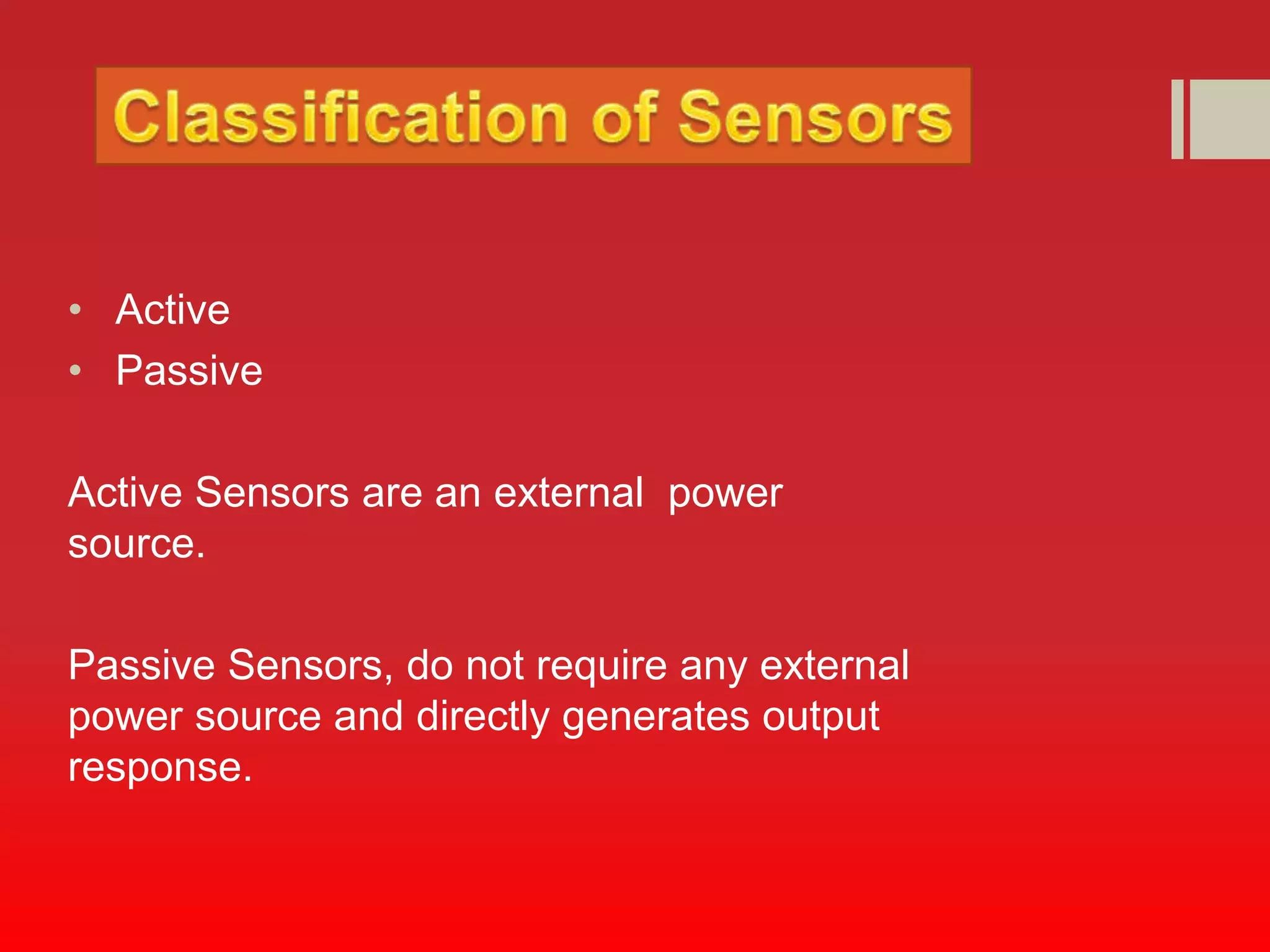 Classification of Sensors

• Active
• Passive

Active Sensors are an external power source.

Passive Sensors, do not require any external power source and directly generates output response.